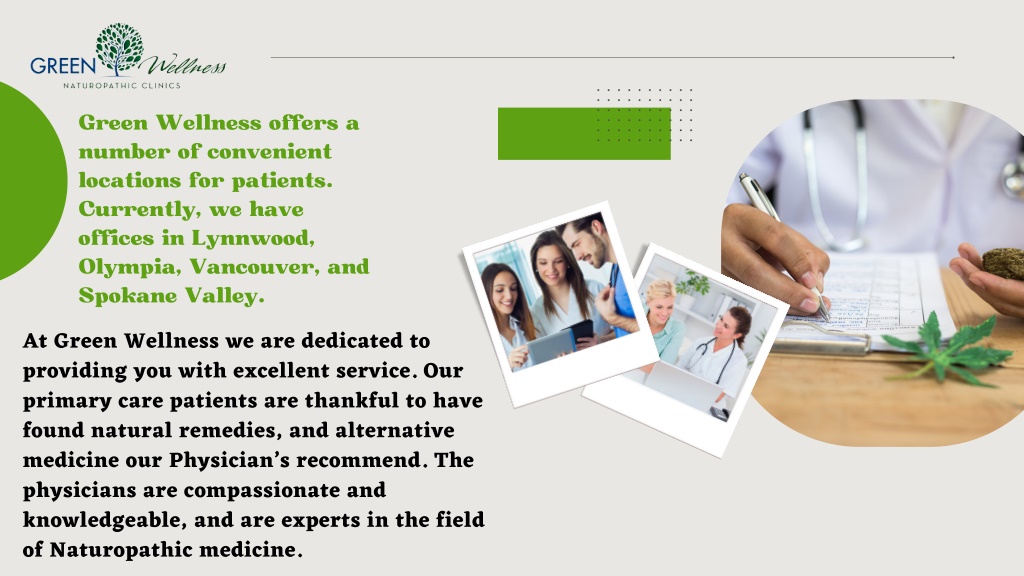 GREEN Wellness
NATUROPATHIC CLINICS

Green Wellness offers a number of convenient locations for patients. Currently, we have offices in Lynnwood, Olympia, Vancouver, and Spokane Valley.

At Green Wellness we are dedicated to providing you with excellent service. Our primary care patients are thankful to have found natural remedies, and alternative medicine our Physician's recommend. The physicians are compassionate and knowledgeable, and are experts in the field of Naturopathic medicine.